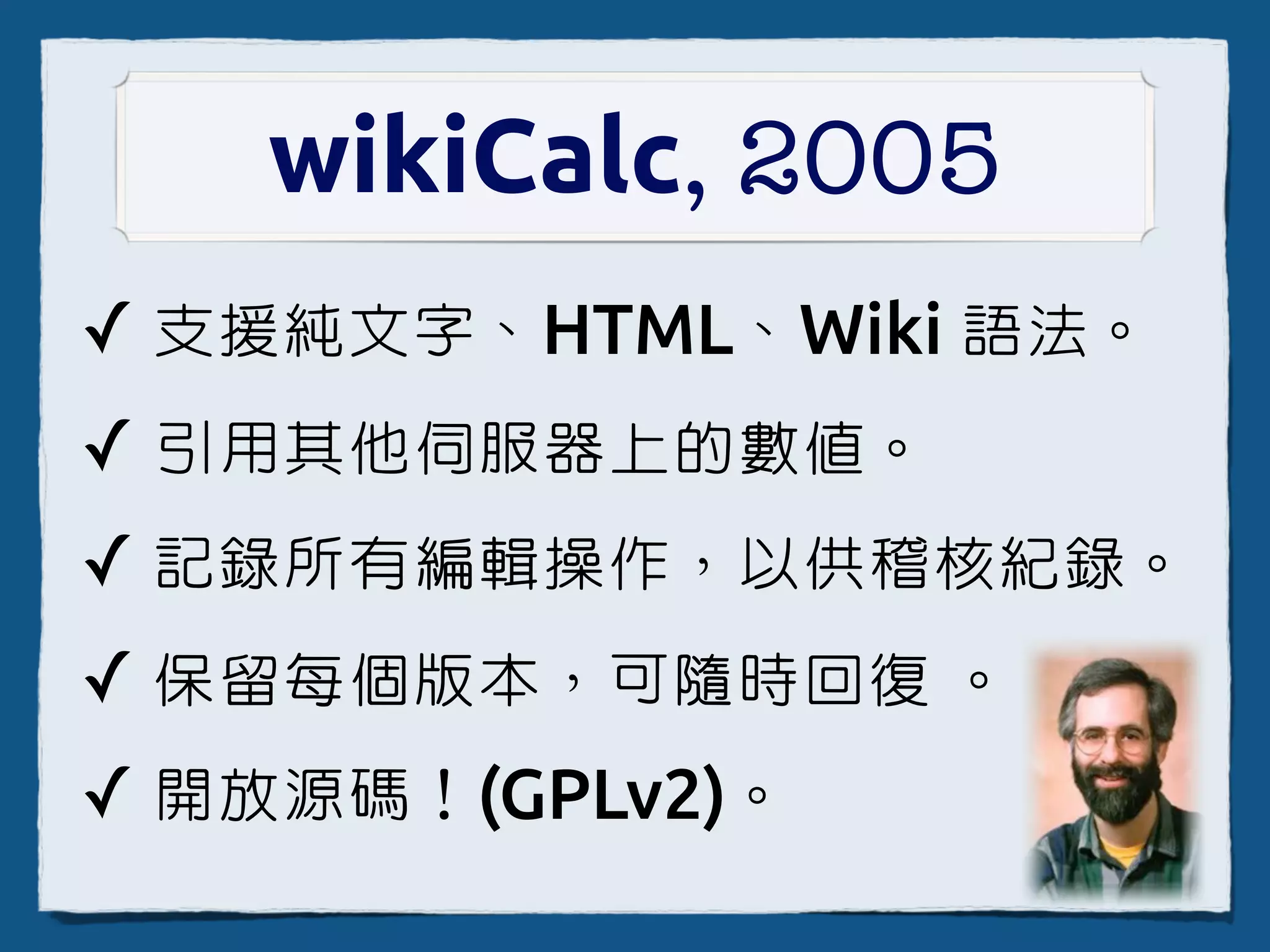 wikiCalc, 2005

✓ 支援純文字、HTML、Wiki 語法。

✓ 引用其他伺服器上的數值。

✓ 記錄所有編輯操作，以供稽核紀錄。

✓ 保留每個版本，可隨時回復 。

✓ 開放源碼！(GPLv2)。